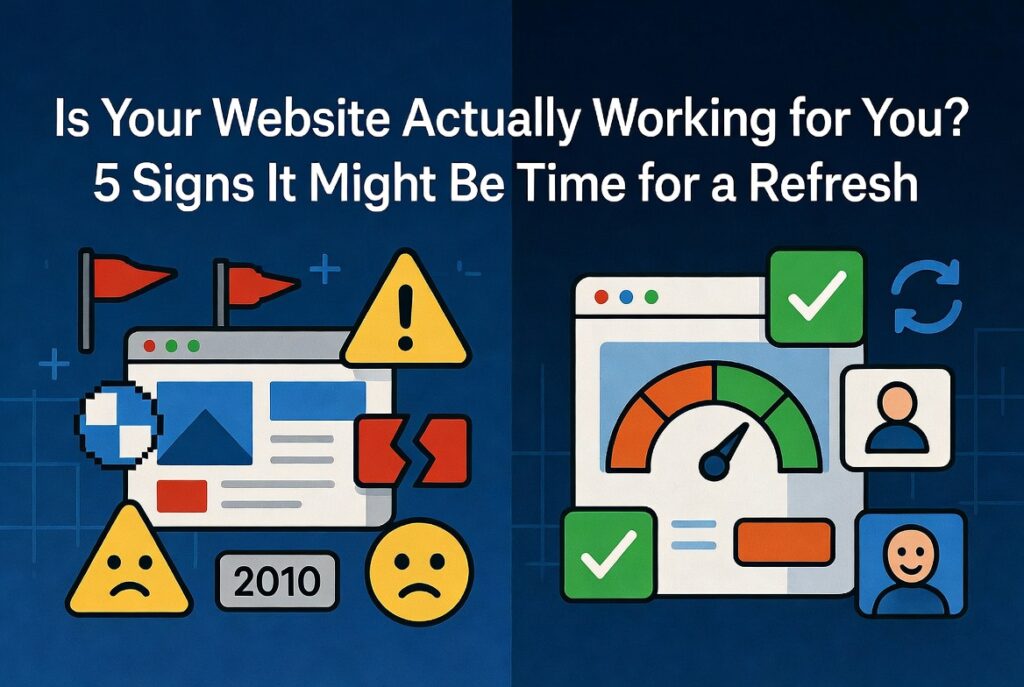 Is Your Website Actually Working for You?
5 Signs It Might Be Time for a Refresh

2010